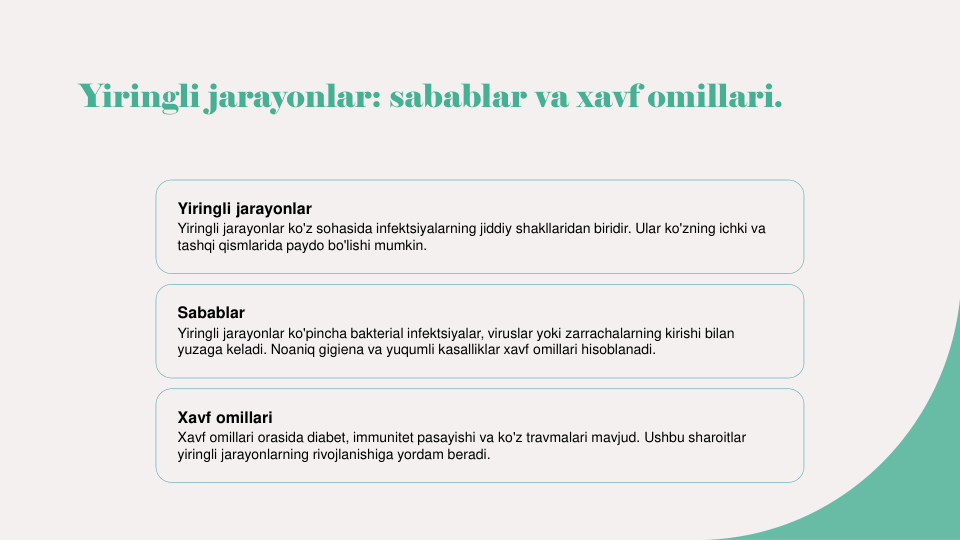 Yiringli jarayonlar: sabablar va xavf omillari.

Yiringli jarayonlar
Yiringli jarayonlar ko'z sohasida infektsiyalarning jiddiy shakllaridan biridir. Ular ko'zning ichki va tashqi qismlarida paydo bo'lishi mumkin.

Sabablar
Yiringli jarayonlar ko'pincha bakterial infektsiyalar, viruslar yoki zarrachalarning kirishi bilan yuzaga keladi. Noaniq gigiena va yuqumli kasalliklar xavf omillari hisoblanadi.

Xavf omillari
Xavf omillari orasida diabet, immunitet pasayishi va ko'z travmalari mavjud. Ushbu sharoitlar yiringli jarayonlarning rivojlanishiga yordam beradi.